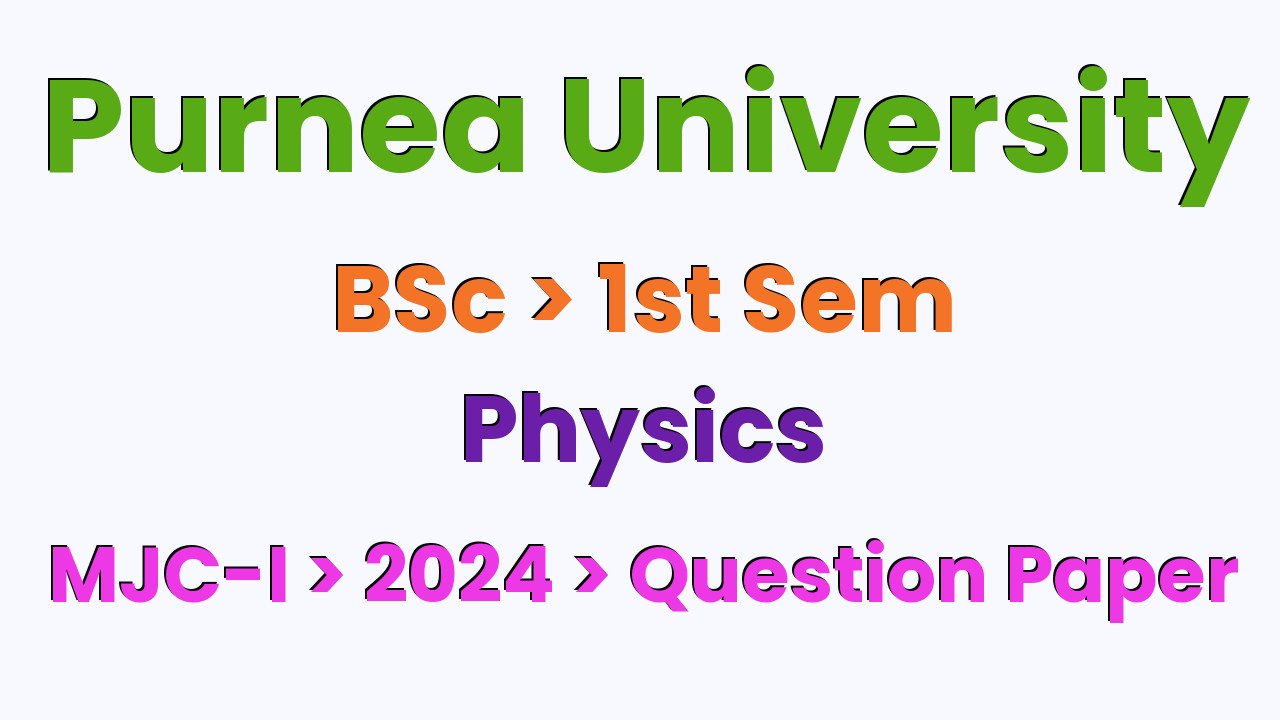 Purnea University

BSc > 1st Sem

Physics

MJC-I > 2024 > Question Paper